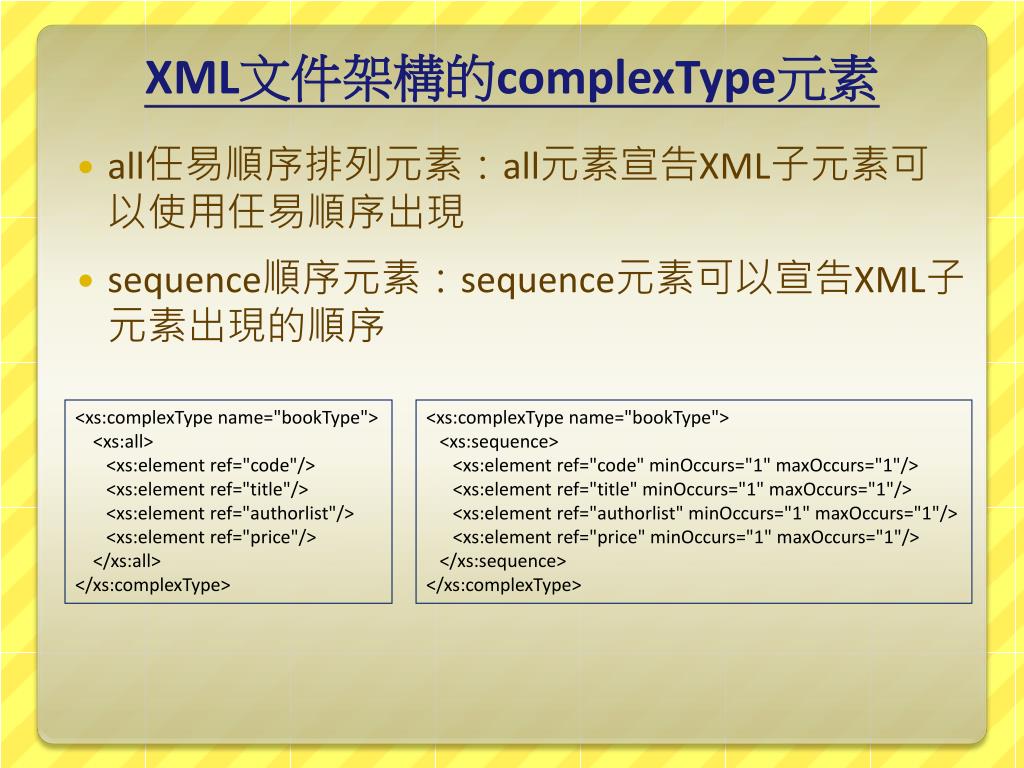 XML文件架構的complexType元素

• all任易順序排列元素：all元素宣告XML子元素可以使用任易順序出現
• sequence順序元素：sequence元素可以宣告XML子元素出現的順序

<xs:complexType name="bookType">
<xs:all>
<xs:element ref="code"/>
<xs:element ref="title"/>
<xs:element ref="authorlist"/>
<xs:element ref="price"/>
</xs:all>
</xs:complexType>

<xs:complexType name="bookType">
<xs:sequence>
<xs:element ref="code" minOccurs="1" maxOccurs="1"/>
<xs:element ref="title" minOccurs="1" maxOccurs="1"/>
<xs:element ref="authorlist" minOccurs="1" maxOccurs="1"/>
<xs:element ref="price" minOccurs="1" maxOccurs="1"/>
</xs:sequence>
</xs:complexType>